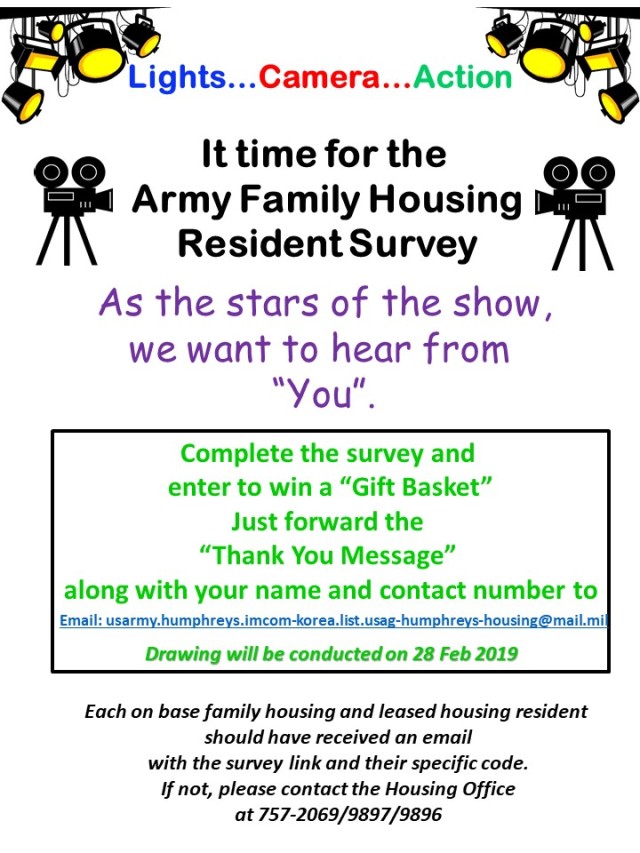 Lights...Camera...Action

It time for the Army Family Housing Resident Survey

As the stars of the show, we want to hear from "You".

Complete the survey and enter to win a "Gift Basket" Just forward the "Thank You Message" along with your name and contact number to

Email: usarmy.humphreys.imcom-korea.list.usag-humphreys-housing@mail.mil

Drawing will be conducted on 28 Feb 2019

Each on base family housing and leased housing resident should have received an email with the survey link and their specific code. If not, please contact the Housing Office at 757-2069/9897/9896